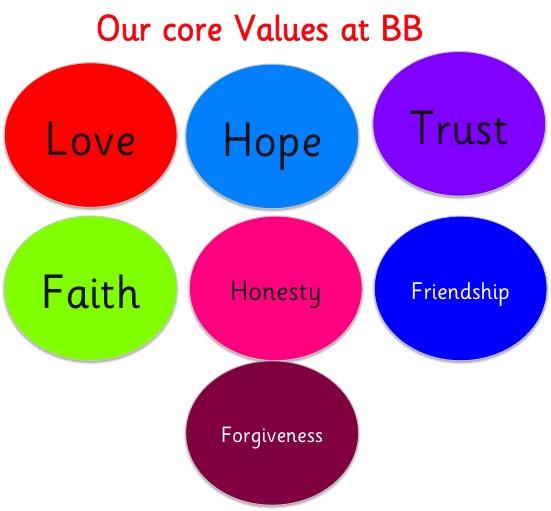 Our core Values at BB

Love

Hope

Trust

Faith

Honesty

Friendship

Forgiveness